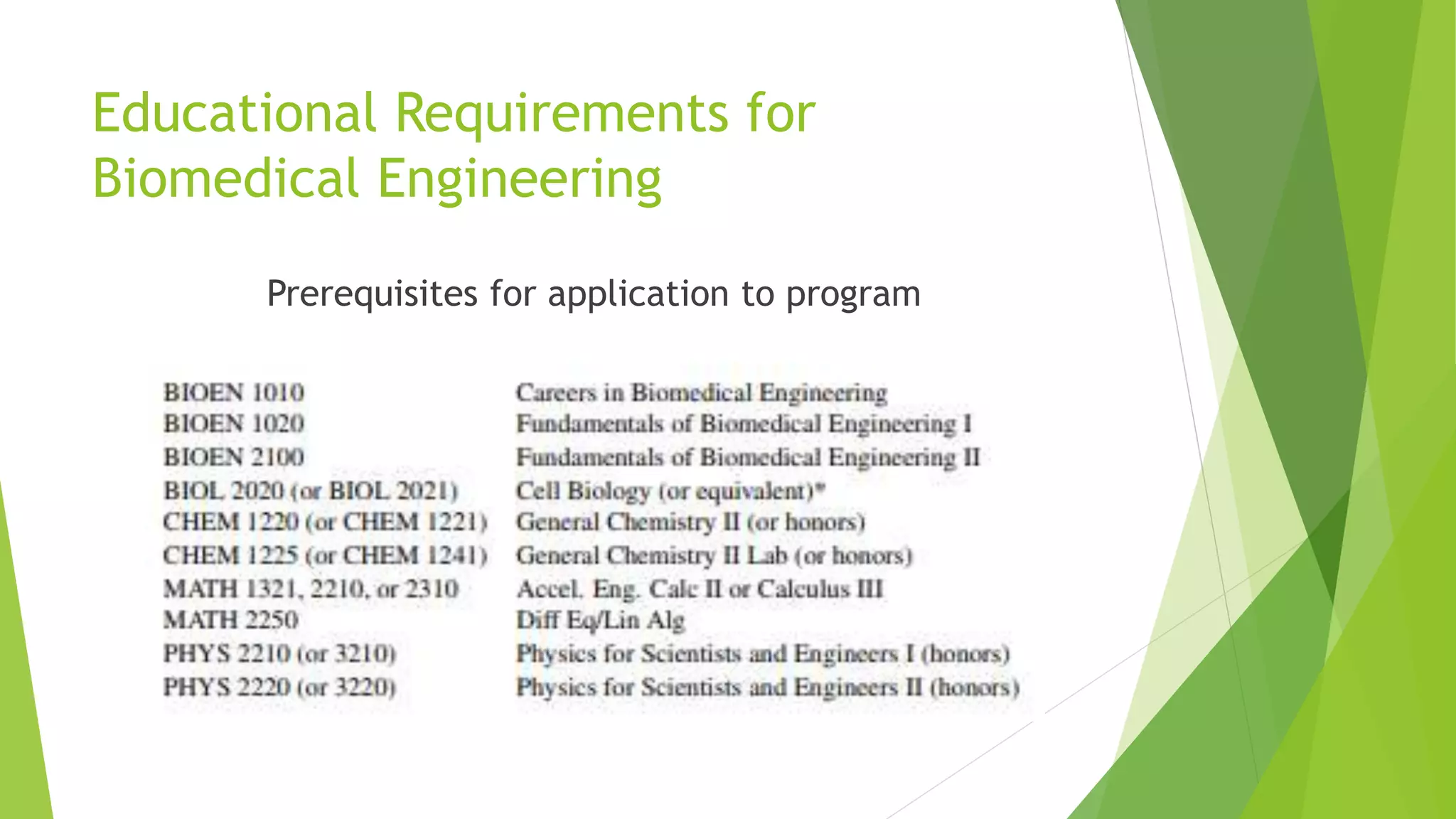 Educational Requirements for Biomedical Engineering

Prerequisites for application to program

| | |
|---|---|
| BIOEN 1010 | Careers in Biomedical Engineering |
| BIOEN 1020 | Fundamentals of Biomedical Engineering I |
| BIOEN 2100 | Fundamentals of Biomedical Engineering II |
| BIOL 2020 (or BIOL 2021) | Cell Biology (or equivalent)* |
| CHEM 1220 (or CHEM 1221) | General Chemistry II (or honors) |
| CHEM 1225 (or CHEM 1241) | General Chemistry II Lab (or honors) |
| MATH 1321, 2210, or 2310 | Accel. Eng. Calc II or Calculus III |
| MATH 2250 | Diff Eq/Lin Alg |
| PHYS 2210 (or 3210) | Physics for Scientists and Engineers I (honors) |
| PHYS 2220 (or 3220) | Physics for Scientists and Engineers II (honors) |